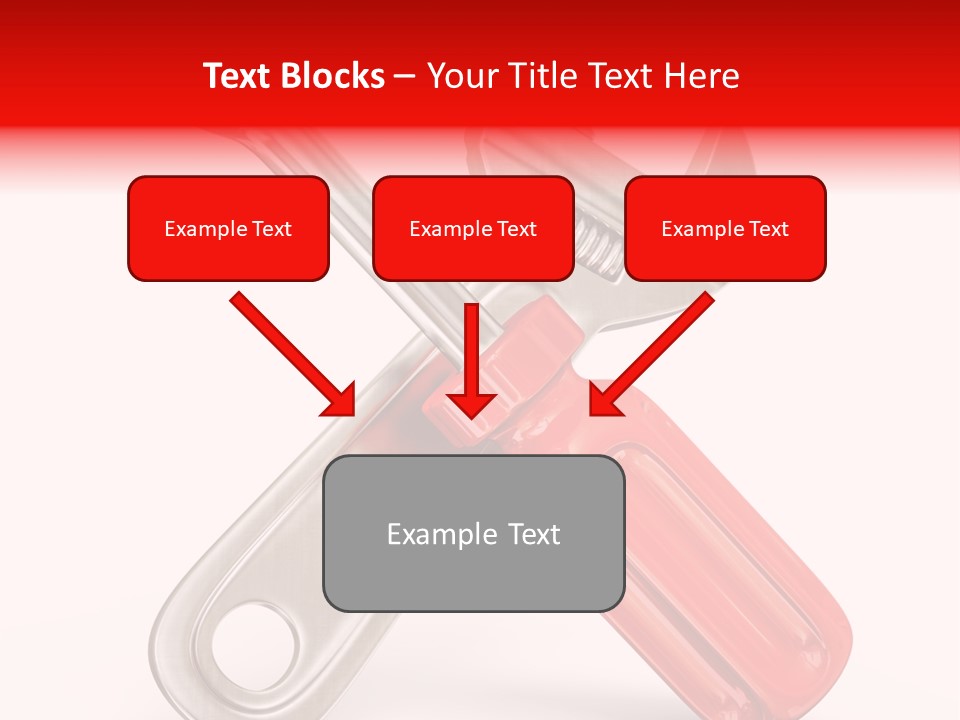 Text Blocks – Your Title Text Here

Example Text

Example Text

Example Text

Example Text